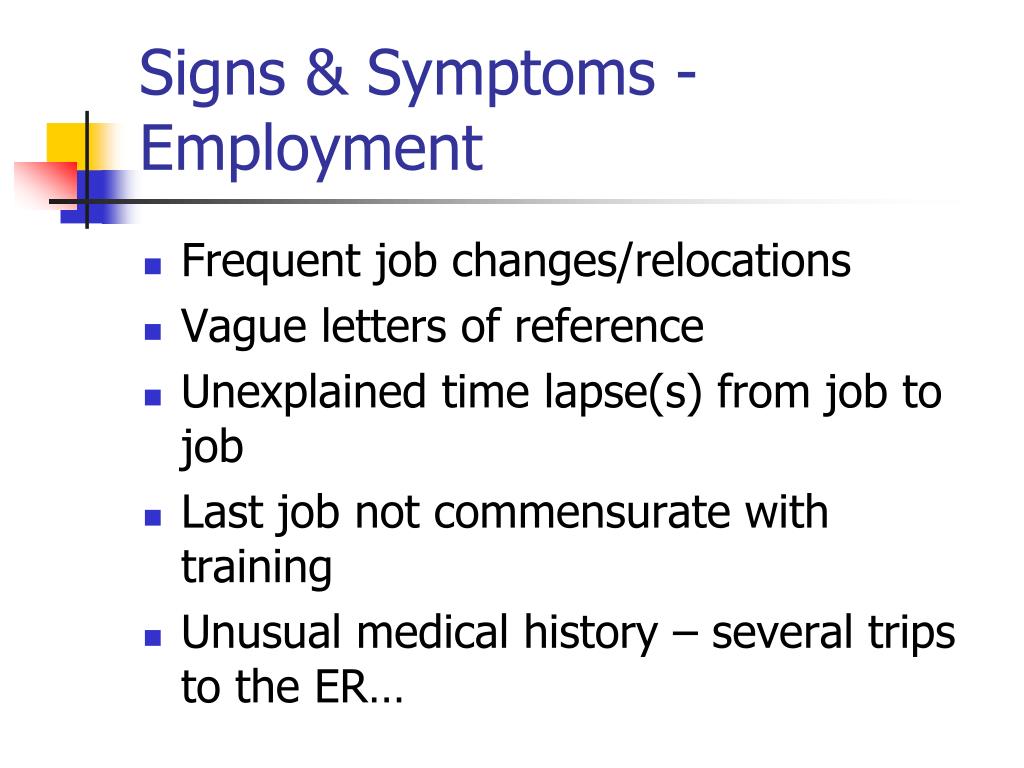 Signs & Symptoms - Employment

- Frequent job changes/relocations
- Vague letters of reference
- Unexplained time lapse(s) from job to job
- Last job not commensurate with training
- Unusual medical history – several trips to the ER…